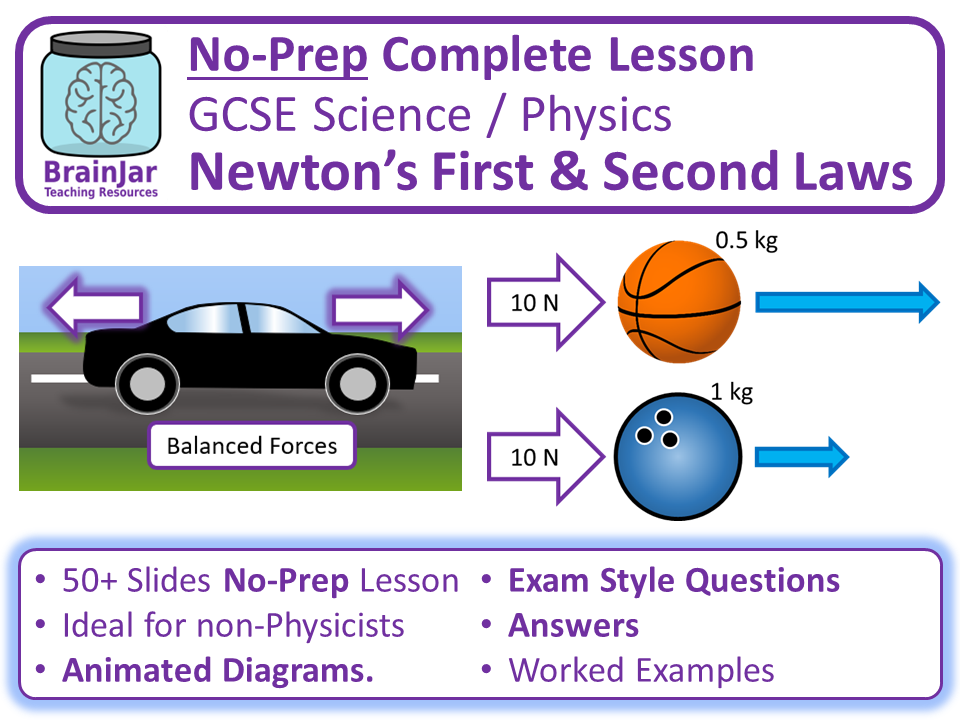 BrainJar
Teaching Resources

No-Prep Complete Lesson
GCSE Science / Physics
Newton's First & Second Laws

Balanced Forces

10 N
0.5 kg

10 N
1 kg

• 50+ Slides No-Prep Lesson
• Ideal for non-Physicists
• Animated Diagrams.

• Exam Style Questions
• Answers
• Worked Examples